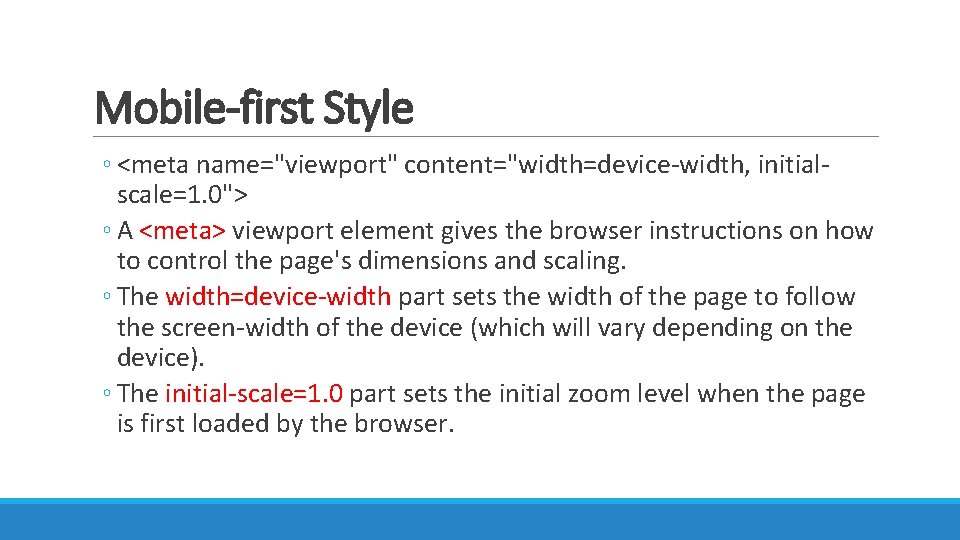 Mobile-first Style

◦ <meta name="viewport" content="width=device-width, initial-scale=1.0">

◦ A <meta> viewport element gives the browser instructions on how to control the page's dimensions and scaling.

◦ The width=device-width part sets the width of the page to follow the screen-width of the device (which will vary depending on the device).

◦ The initial-scale=1.0 part sets the initial zoom level when the page is first loaded by the browser.